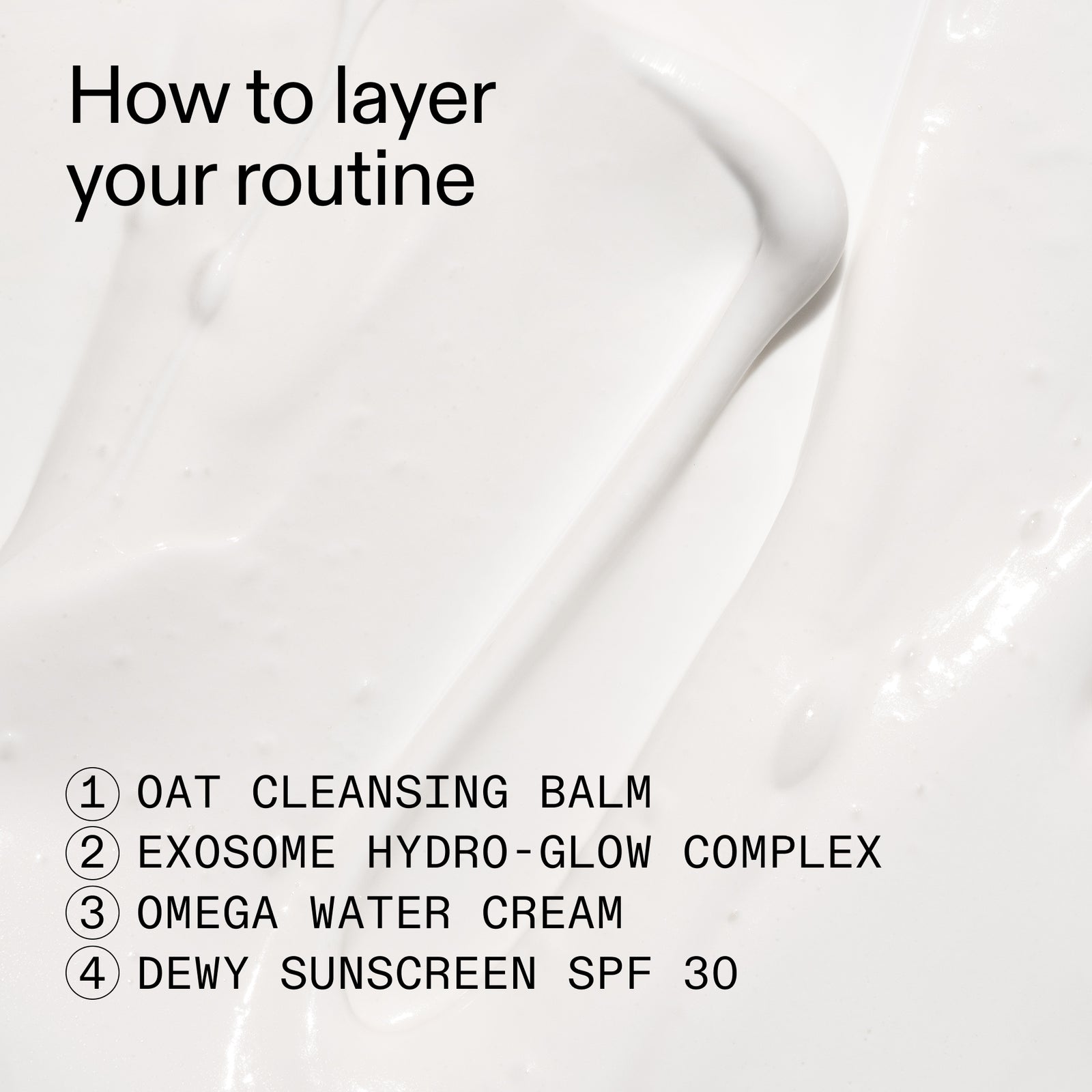 How to layer your routine

① OAT CLEANSING BALM
② EXOSOME HYDRO-GLOW COMPLEX
③ OMEGA WATER CREAM
④ DEWY SUNSCREEN SPF 30